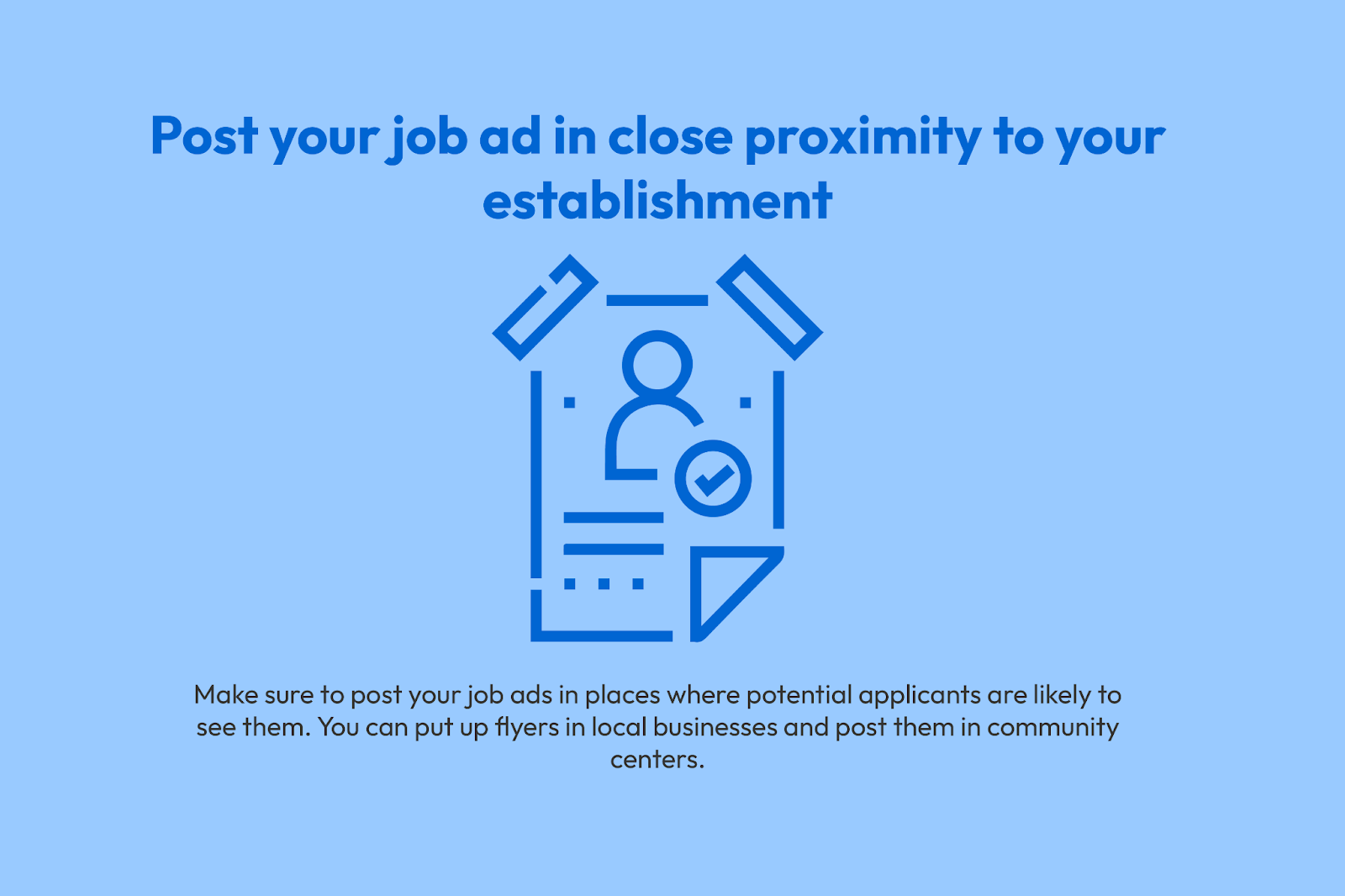 Post your job ad in close proximity to your establishment

Make sure to post your job ads in places where potential applicants are likely to see them. You can put up flyers in local businesses and post them in community centers.